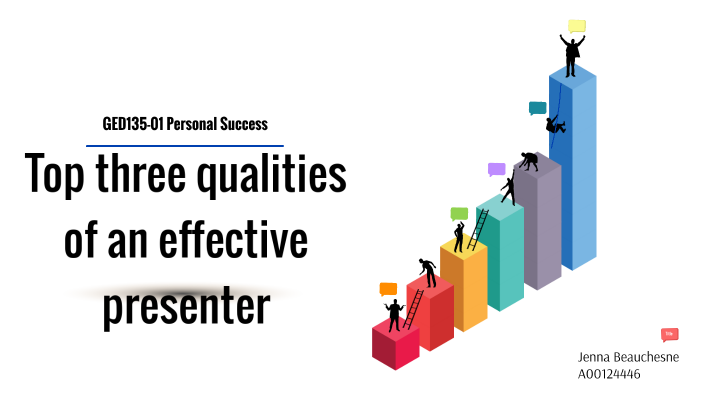 GED135-01 Personal Success

Top three qualities of an effective presenter

Title

Jenna Beauchesne
A00124446